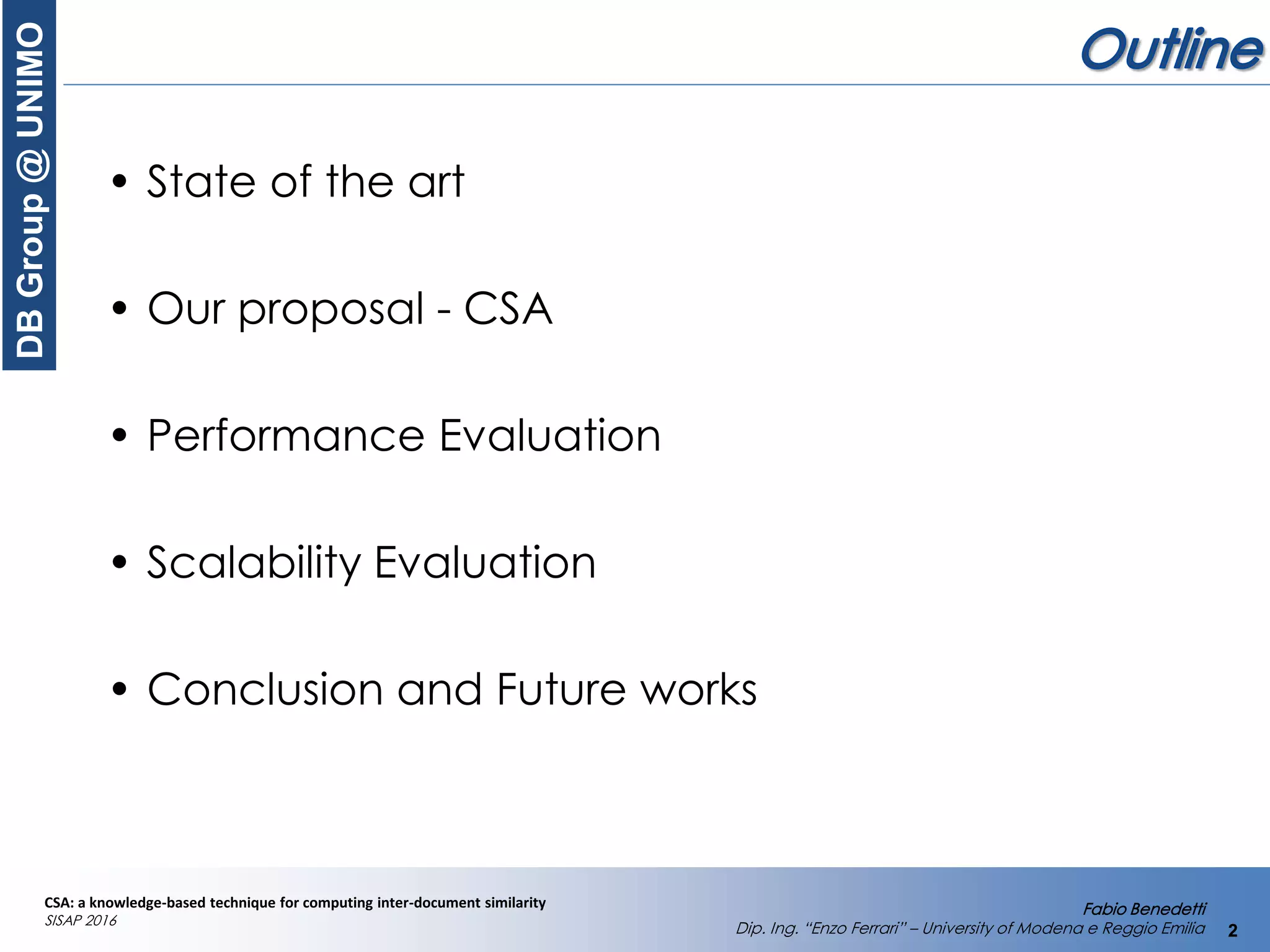 DB Group @ UNIMO

Outline

• State of the art

• Our proposal - CSA

• Performance Evaluation

• Scalability Evaluation

• Conclusion and Future works

CSA: a knowledge-based technique for computing inter-document similarity
SISAP 2016

Fabio Benedetti
Dip. Ing. "Enzo Ferrari" – University of Modena e Reggio Emilia

2